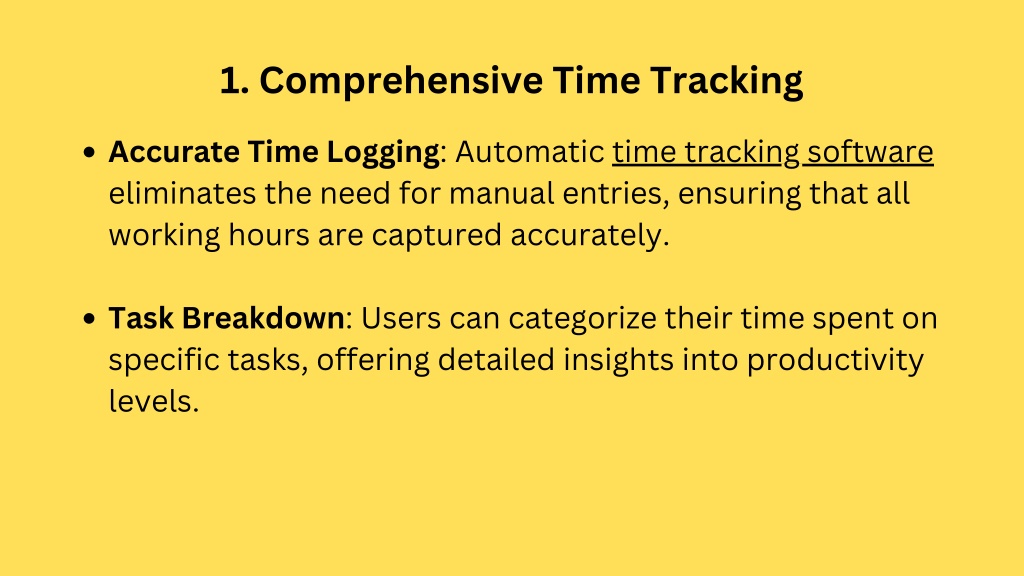 1. Comprehensive Time Tracking

• Accurate Time Logging: Automatic time tracking software eliminates the need for manual entries, ensuring that all working hours are captured accurately.

• Task Breakdown: Users can categorize their time spent on specific tasks, offering detailed insights into productivity levels.